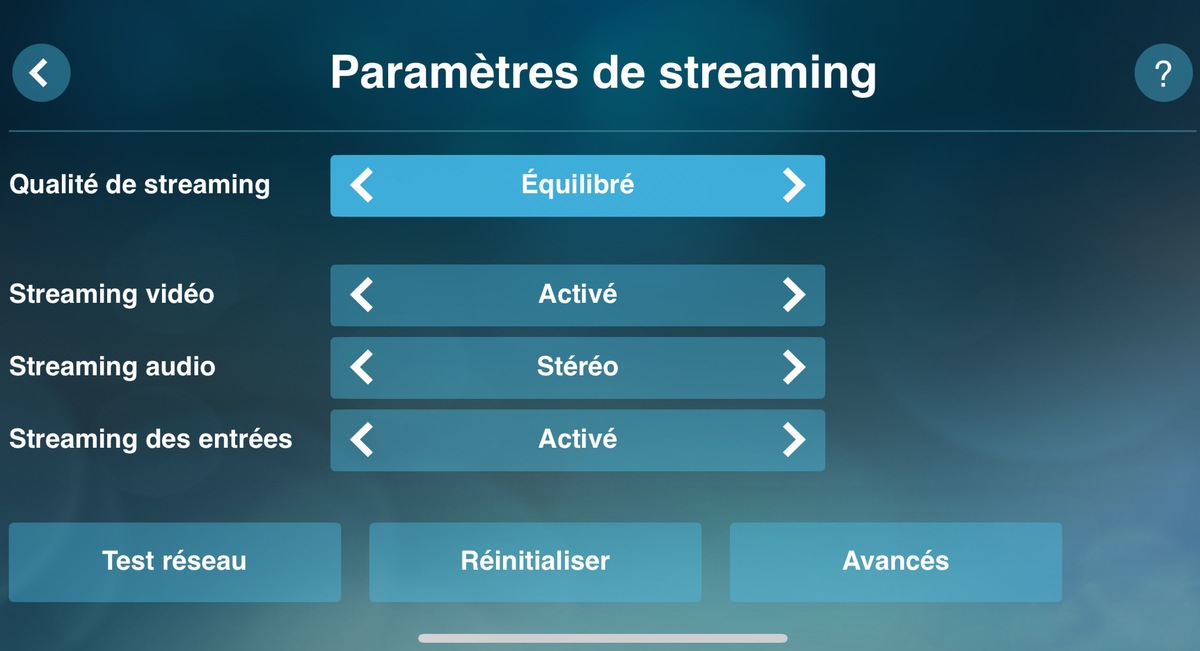 Paramètres de streaming

?

Qualité de streaming
Équilibré

Streaming vidéo
Activé

Streaming audio
Stéréo

Streaming des entrées
Activé

Test réseau
Réinitialiser
Avancés